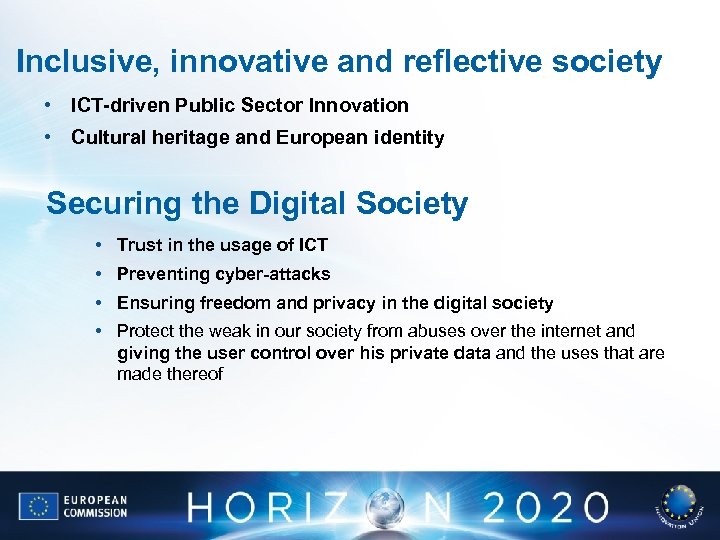 Inclusive, innovative and reflective society

• ICT-driven Public Sector Innovation
• Cultural heritage and European identity

Securing the Digital Society

• Trust in the usage of ICT
• Preventing cyber-attacks
• Ensuring freedom and privacy in the digital society
• Protect the weak in our society from abuses over the internet and giving the user control over his private data and the uses that are made thereof

EUROPEAN COMMISSION

HORIZON 2020

INNOVATION UNION